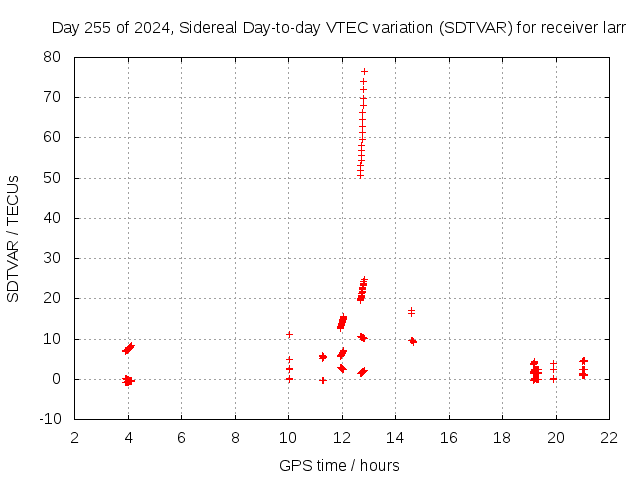 Day 255 of 2024, Sidereal Day-to-day VTEC variation (SDTVAR) for receiver larr

SDTVAR / TECUs

80
70
60
50
40
30
20
10
0
-10

2 4 6 8 10 12 14 16 18 20 22

GPS time / hours